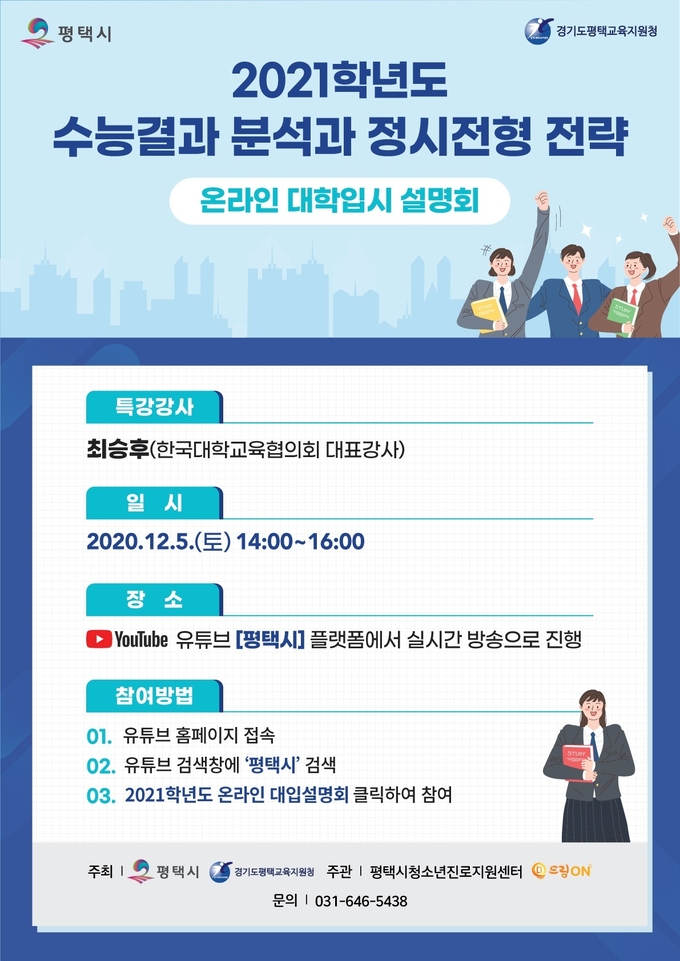 평택시

경기도평택교육지원청

2021학년도
수능결과 분석과 정시전형 전략

온라인 대학입시 설명회

STUDY

STUDY

특강강사

최승후(한국대학교육협의회 대표강사)

일 시

2020.12.5.(토) 14:00~16:00

장 소

YouTube 유튜브 [평택시] 플랫폼에서 실시간 방송으로 진행

참여방법

01. 유튜브 홈페이지 접속
02. 유튜브 검색창에 '평택시' 검색
03. 2021학년도 온라인 대입설명회 클릭하여 참여

STUDY

주최 | 평택시 경기도평택교육지원청 주관 | 평택시청소년진로지원센터 드림ON

문의 | 031-646-5438